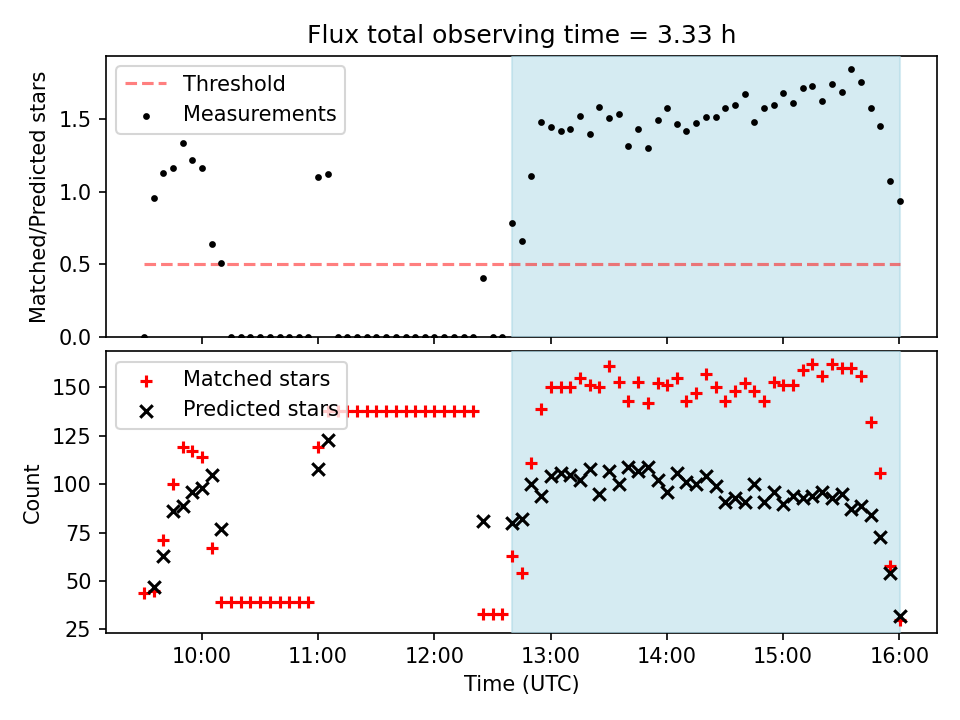 Flux total observing time = 3.33 h

Threshold
Measurements

Matched/Predicted stars

1.5
1.0
0.5
0.0

Matched stars
Predicted stars

Count

150
125
100
75
50
25

10:00
11:00
12:00
13:00
14:00
15:00
16:00

Time (UTC)